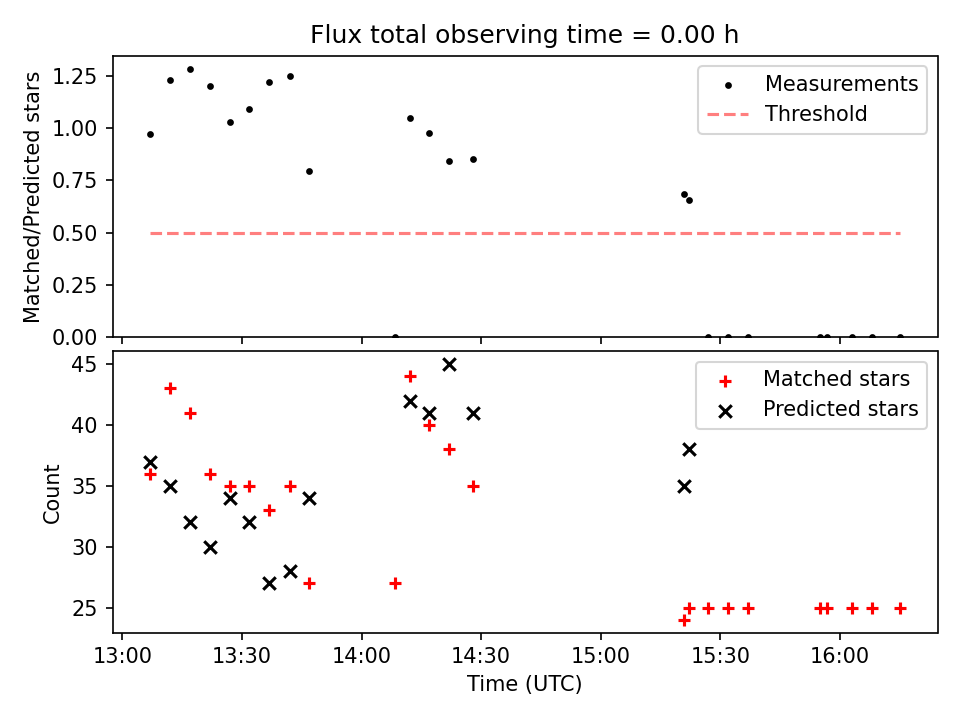 Flux total observing time = 0.00 h

Matched/Predicted stars

1.25
1.00
0.75
0.50
0.25
0.00

Measurements
Threshold

Count

45
40
35
30
25

Matched stars
Predicted stars

13:00
13:30
14:00
14:30
15:00
15:30
16:00

Time (UTC)